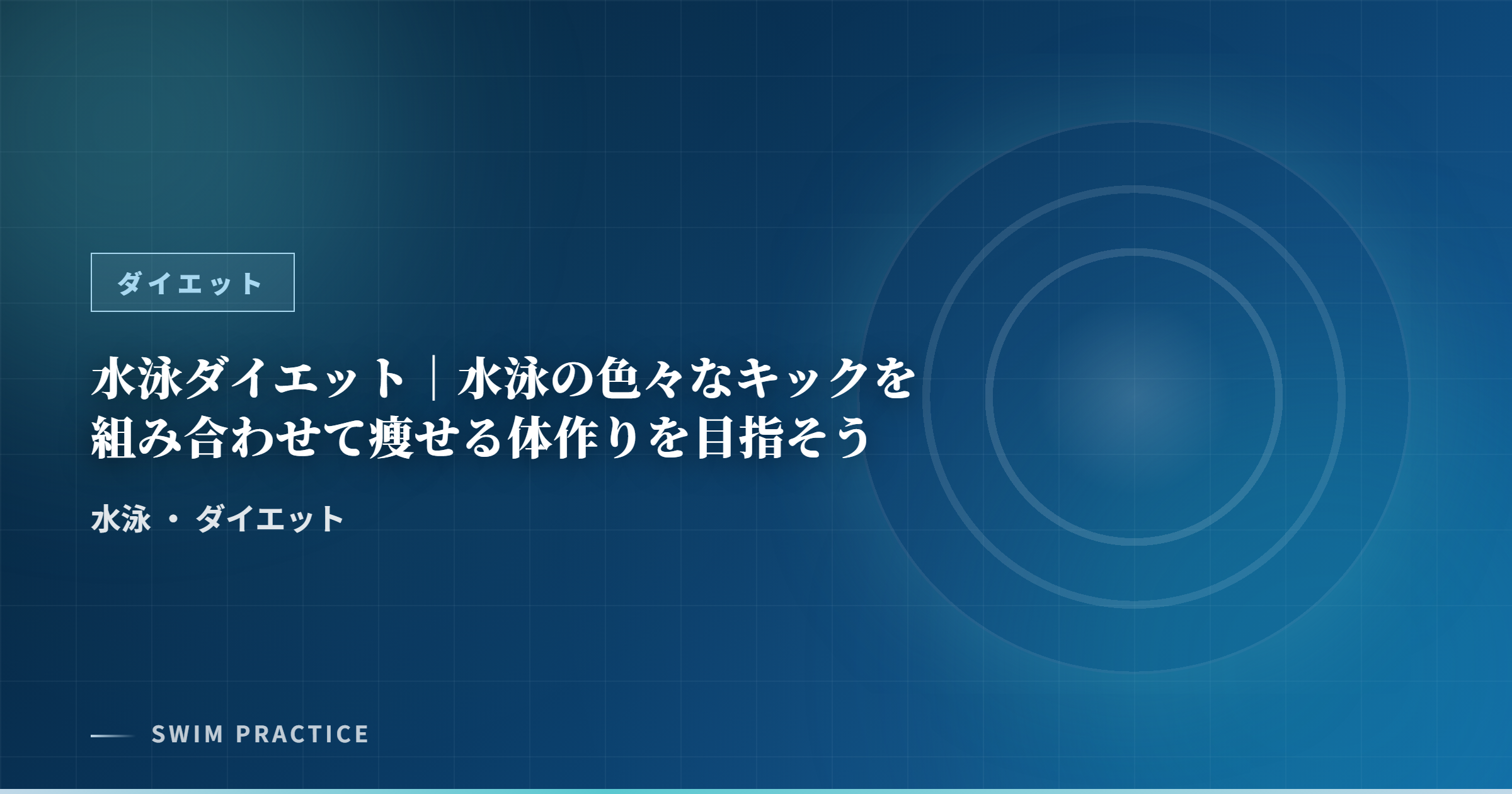 ダイエット

水泳ダイエット｜水泳の色々なキックを組み合わせて痩せる体作りを目指そう

水泳 ・ ダイエット

SWIM PRACTICE